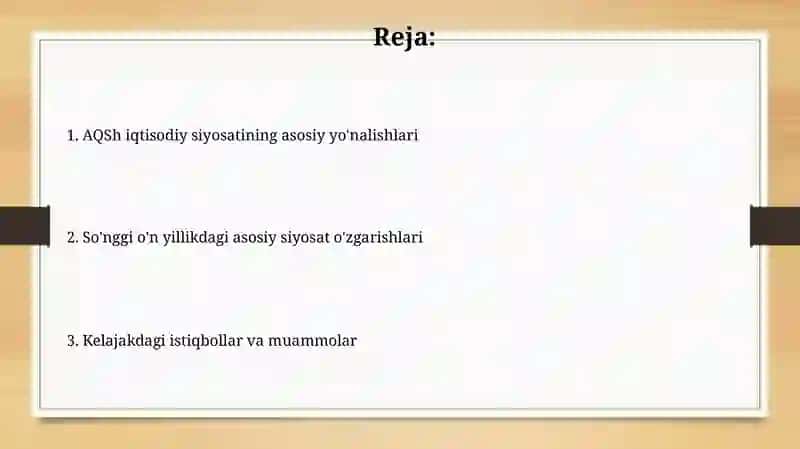 Reja:

1. AQSh iqtisodiy siyosatining asosiy yo'nalishlari

2. So'nggi o'n yillikdagi asosiy siyosat o'zgarishlari

3. Kelajakdagi istiqbollar va muammolar